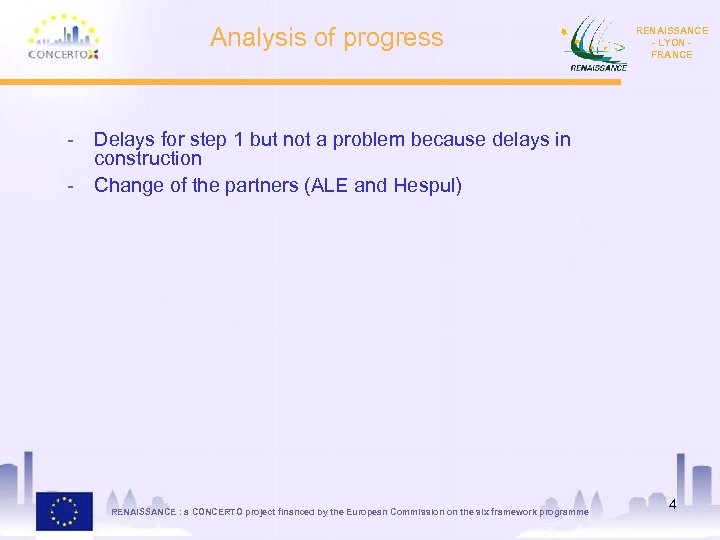 CONCERTO

Analysis of progress

RENAISSANCE

RENAISSANCE
- LYON -
FRANCE

- Delays for step 1 but not a problem because delays in construction
- Change of the partners (ALE and Hespul)

RENAISSANCE : a CONCERTO project financed by the European Commission on the six framework programme

4